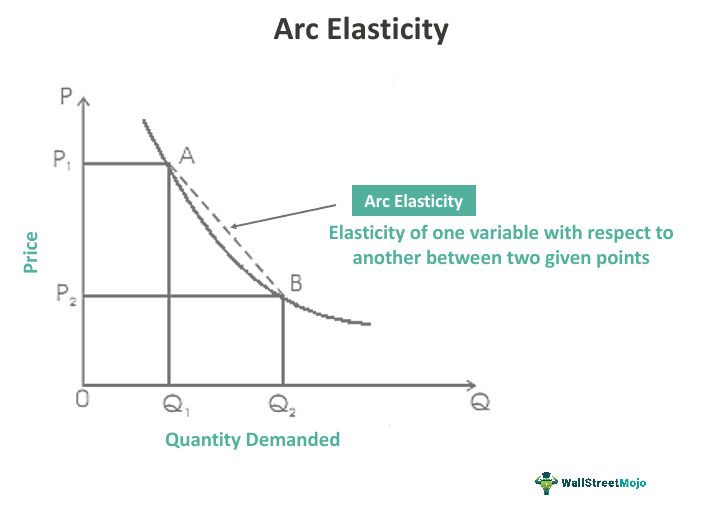 Arc Elasticity

P

$P_1$

A

Arc Elasticity

Elasticity of one variable with respect to another between two given points

Price

$P_2$

B

0

$Q_1$

$Q_2$

Q

Quantity Demanded

WallStreetMojo